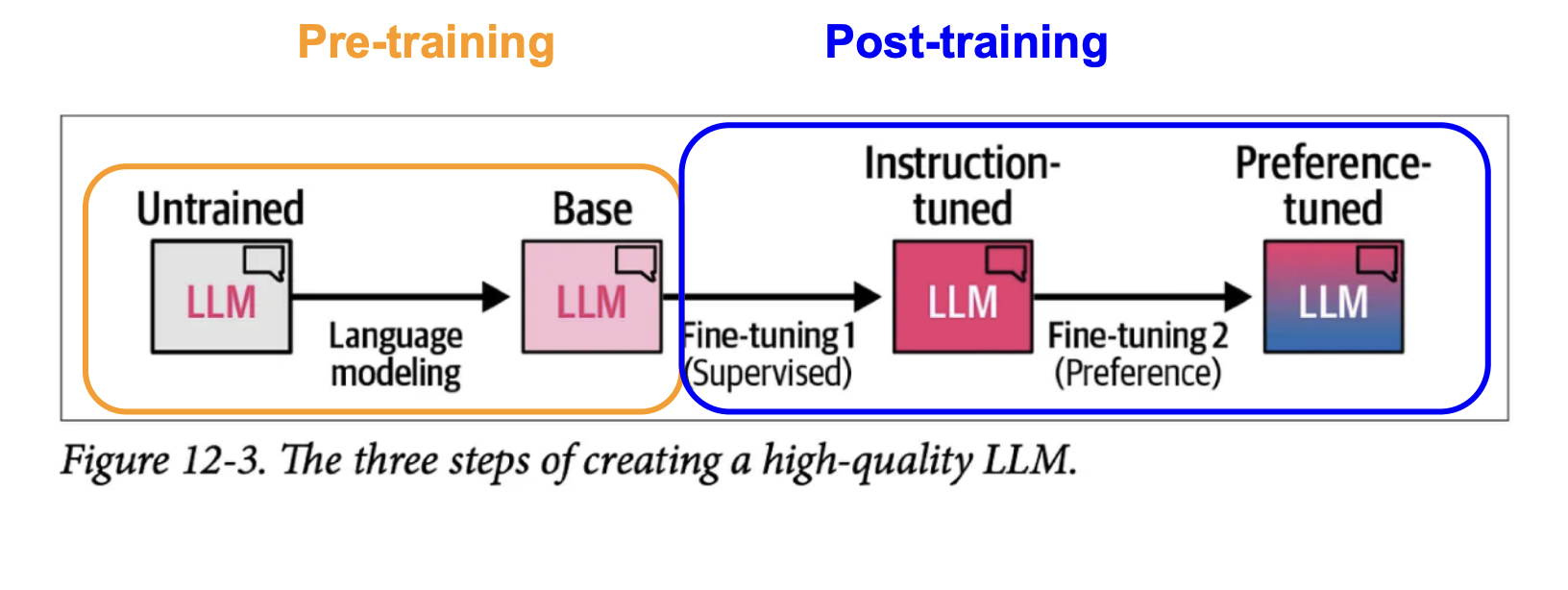 Pre-training

Post-training

Untrained

LLM

Language modeling

Base

LLM

Fine-tuning 1 (Supervised)

Instruction-tuned

LLM

Fine-tuning 2 (Preference)

Preference-tuned

LLM

Figure 12-3. The three steps of creating a high-quality LLM.